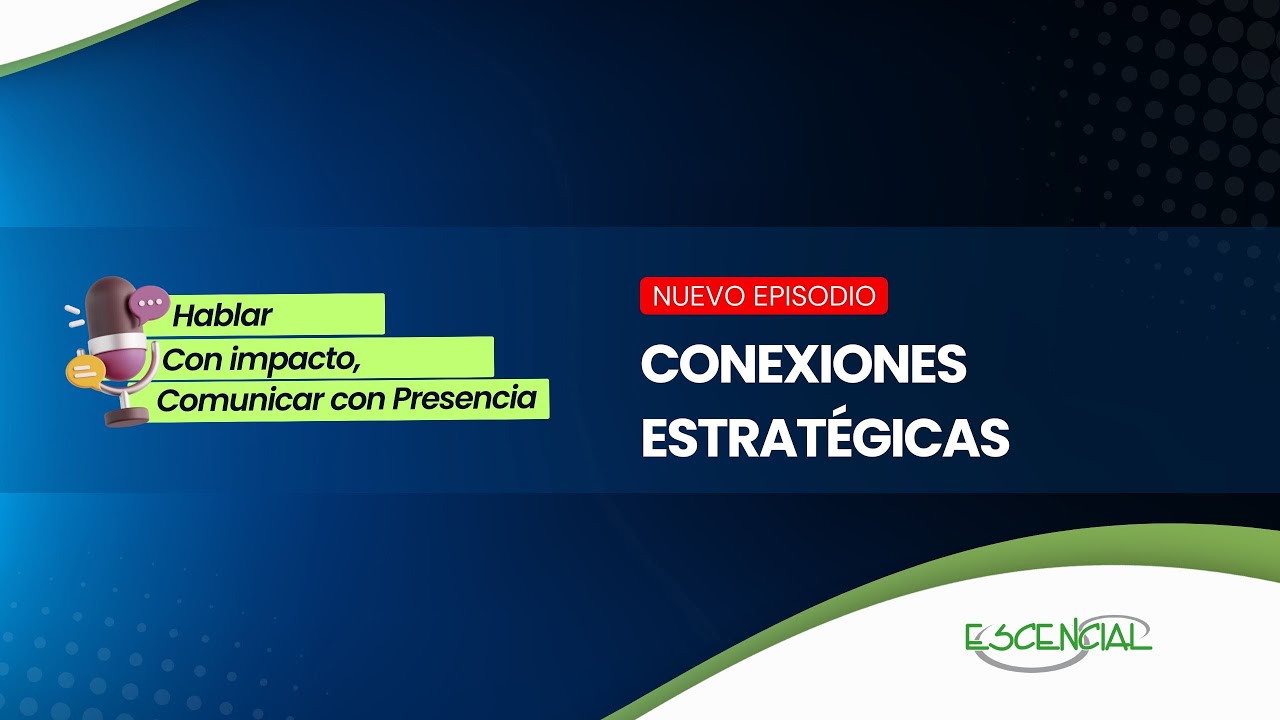 Hablar
Con impacto,
Comunicar con Presencia

NUEVO EPISODIO

CONEXIONES
ESTRATÉGICAS

ESCENCIAL